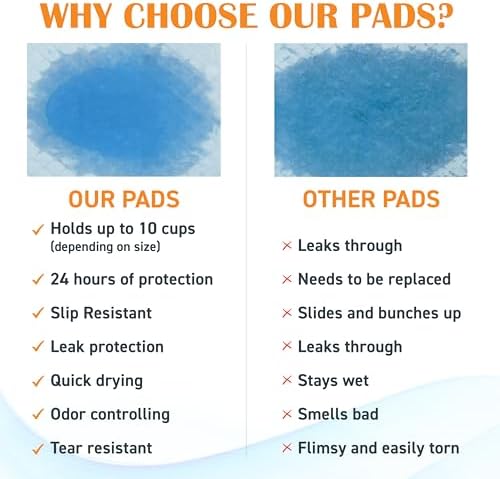 WHY CHOOSE OUR PADS?

OUR PADS

✓ Holds up to 10 cups (depending on size)

✓ 24 hours of protection

✓ Slip Resistant

✓ Leak protection

✓ Quick drying

✓ Odor controlling

✓ Tear resistant

OTHER PADS

× Leaks through

× Needs to be replaced

× Slides and bunches up

× Leaks through

× Stays wet

× Smells bad

× Flimsy and easily torn